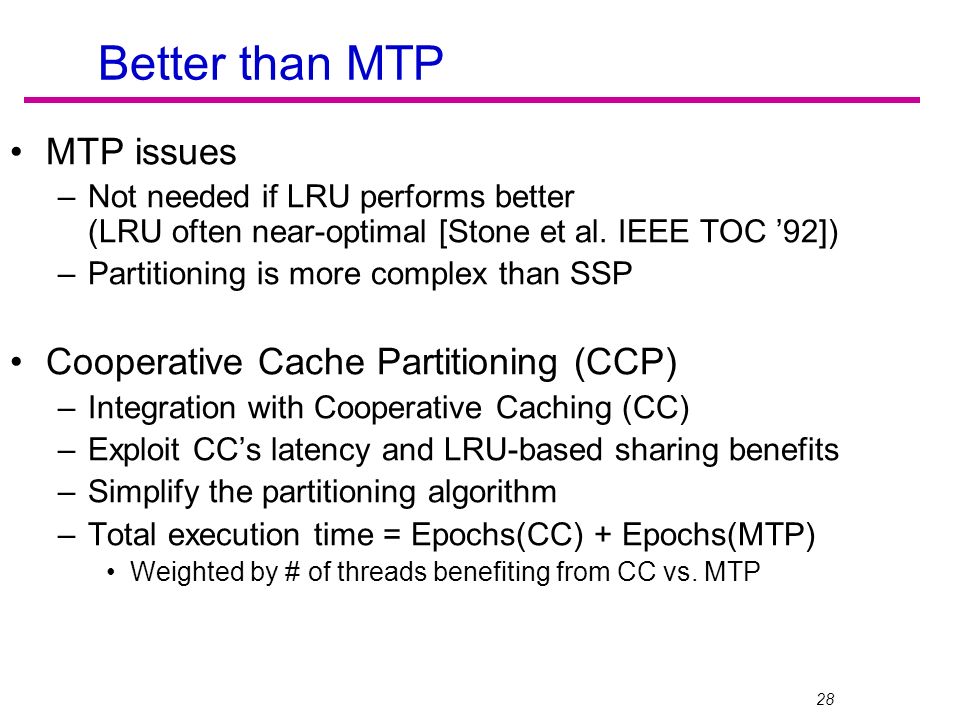 Better than MTP

• MTP issues
– Not needed if LRU performs better (LRU often near-optimal [Stone et al. IEEE TOC ’92])
– Partitioning is more complex than SSP

• Cooperative Cache Partitioning (CCP)
– Integration with Cooperative Caching (CC)
– Exploit CC’s latency and LRU-based sharing benefits
– Simplify the partitioning algorithm
– Total execution time = Epochs(CC) + Epochs(MTP)
• Weighted by # of threads benefiting from CC vs. MTP

28